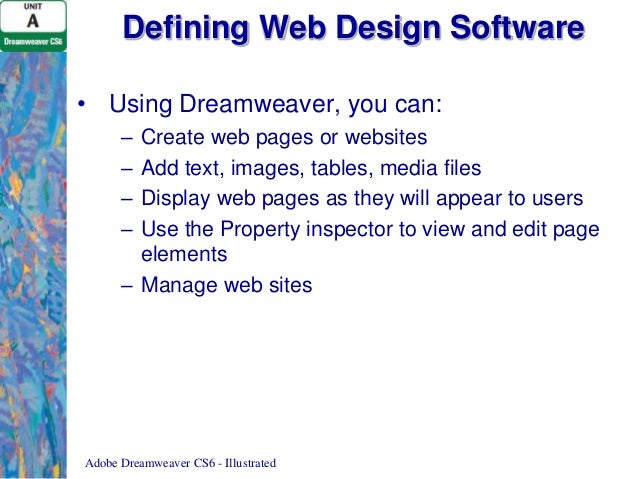 UNIT
A
Dreamweaver CS6

Defining Web Design Software

• Using Dreamweaver, you can:
– Create web pages or websites
– Add text, images, tables, media files
– Display web pages as they will appear to users
– Use the Property inspector to view and edit page elements
– Manage web sites

Adobe Dreamweaver CS6 - Illustrated